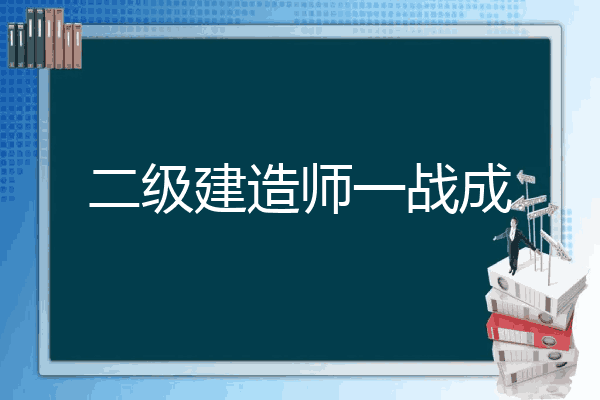 二级建造师一战成